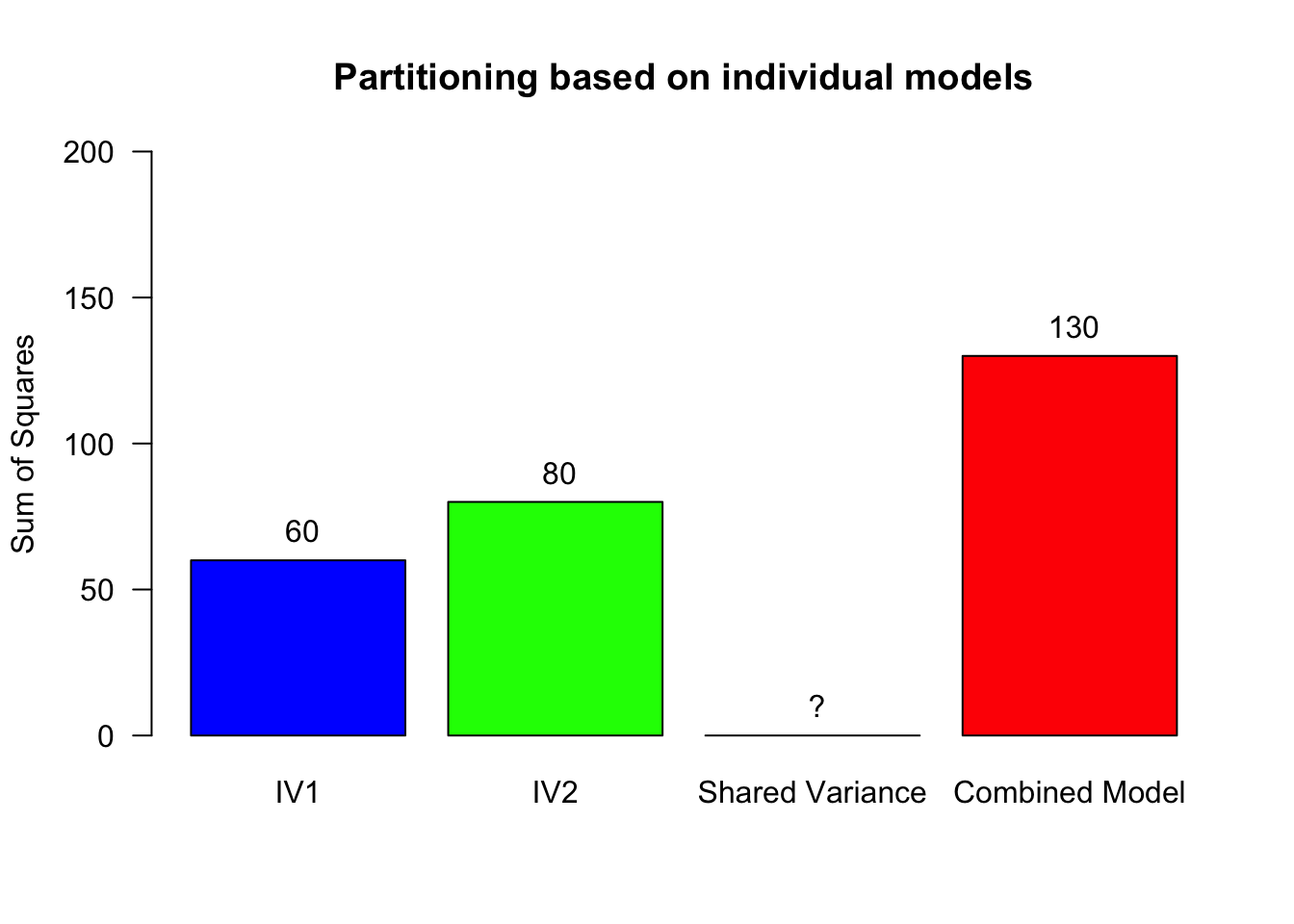 Partitioning based on individual models

Sum of Squares

200
150
100
50
0

60
80
?
130

IV1
IV2
Shared Variance
Combined Model